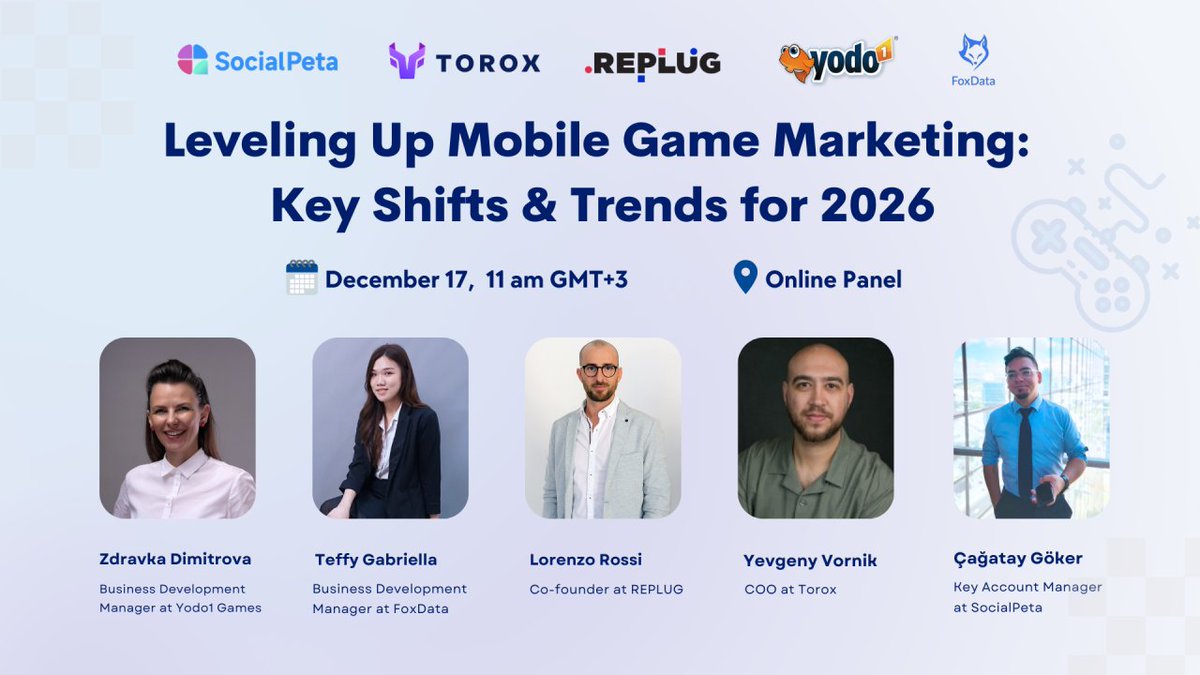 SocialPeta TOROX .REPLUG yodo1 FoxData

Leveling Up Mobile Game Marketing: Key Shifts & Trends for 2026

December 17, 11 am GMT+3

Online Panel

Zdravka Dimitrova
Business Development Manager at Yodo1 Games

Teffy Gabriella
Business Development Manager at FoxData

Lorenzo Rossi
Co-founder at REPLUG

Yevgeny Vornik
COO at Torox

Çağatay Göker
Key Account Manager at SocialPeta